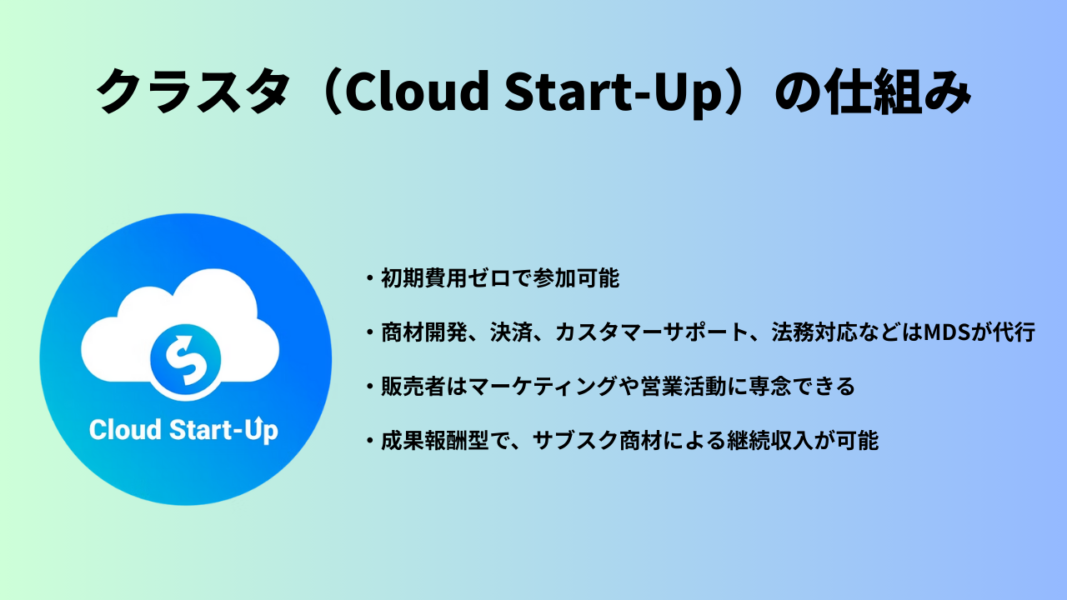 クラスタ（Cloud Start-Up）の仕組み

Cloud Start-Up

・初期費用ゼロで参加可能

・商材開発、決済、カスタマーサポート、法務対応などはMDSが代行

・販売者はマーケティングや営業活動に専念できる

・成果報酬型で、サブスク商材による継続収入が可能